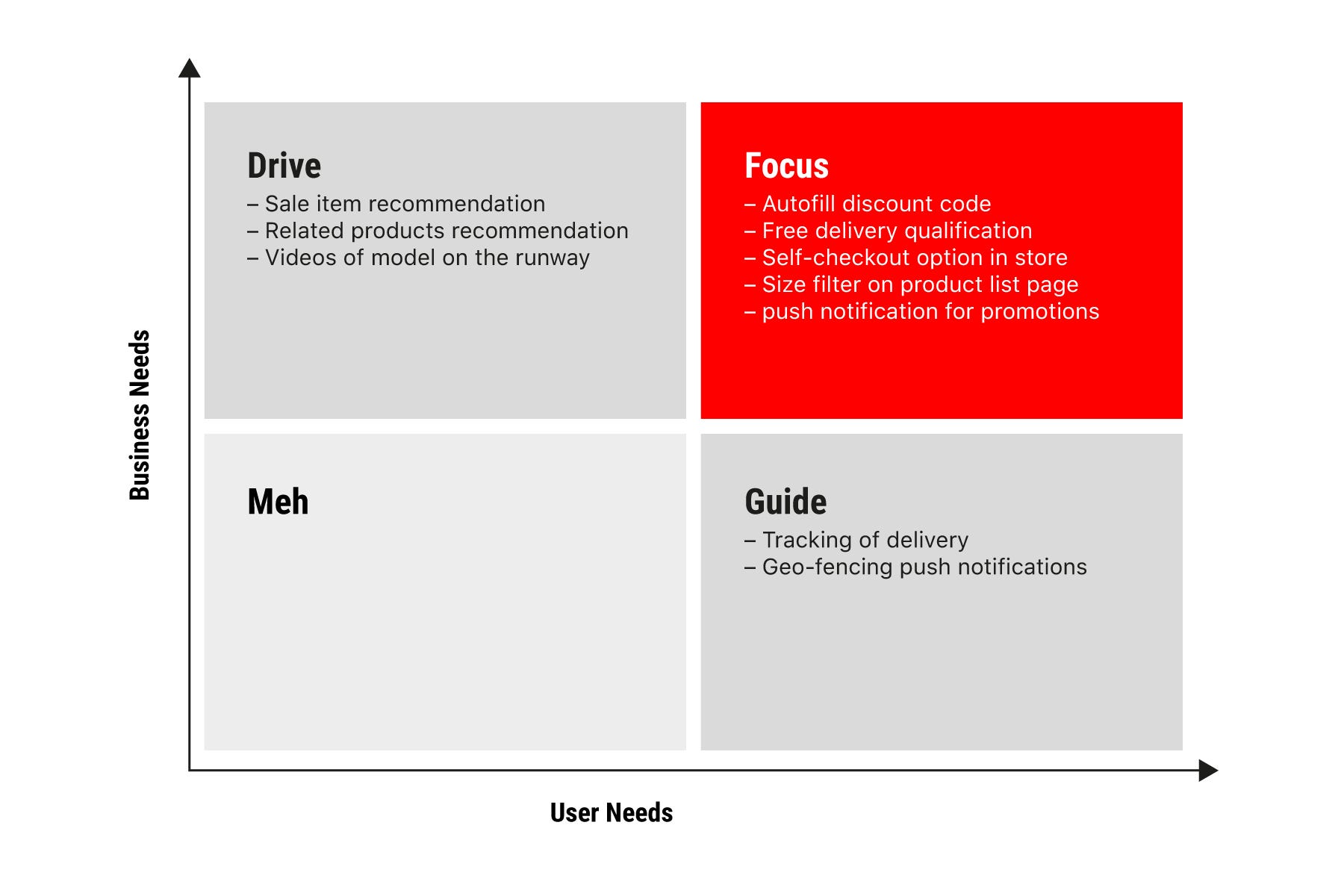 Business Needs

Drive
– Sale item recommendation
– Related products recommendation
– Videos of model on the runway

Focus
– Autofill discount code
– Free delivery qualification
– Self-checkout option in store
– Size filter on product list page
– push notification for promotions

Meh

Guide
– Tracking of delivery
– Geo-fencing push notifications

User Needs